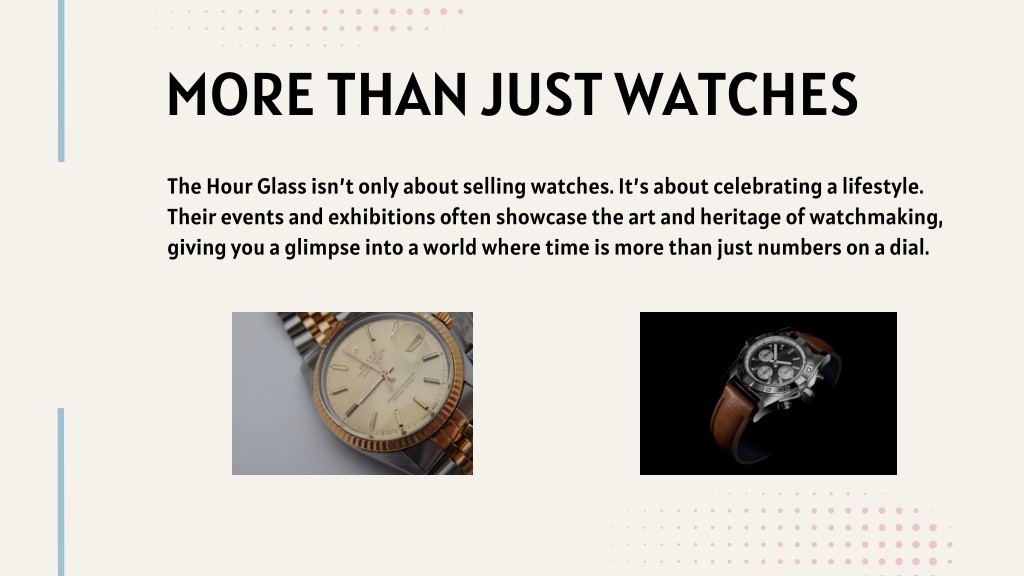 MORE THAN JUST WATCHES

The Hour Glass isn't only about selling watches. It's about celebrating a lifestyle. Their events and exhibitions often showcase the art and heritage of watchmaking, giving you a glimpse into a world where time is more than just numbers on a dial.